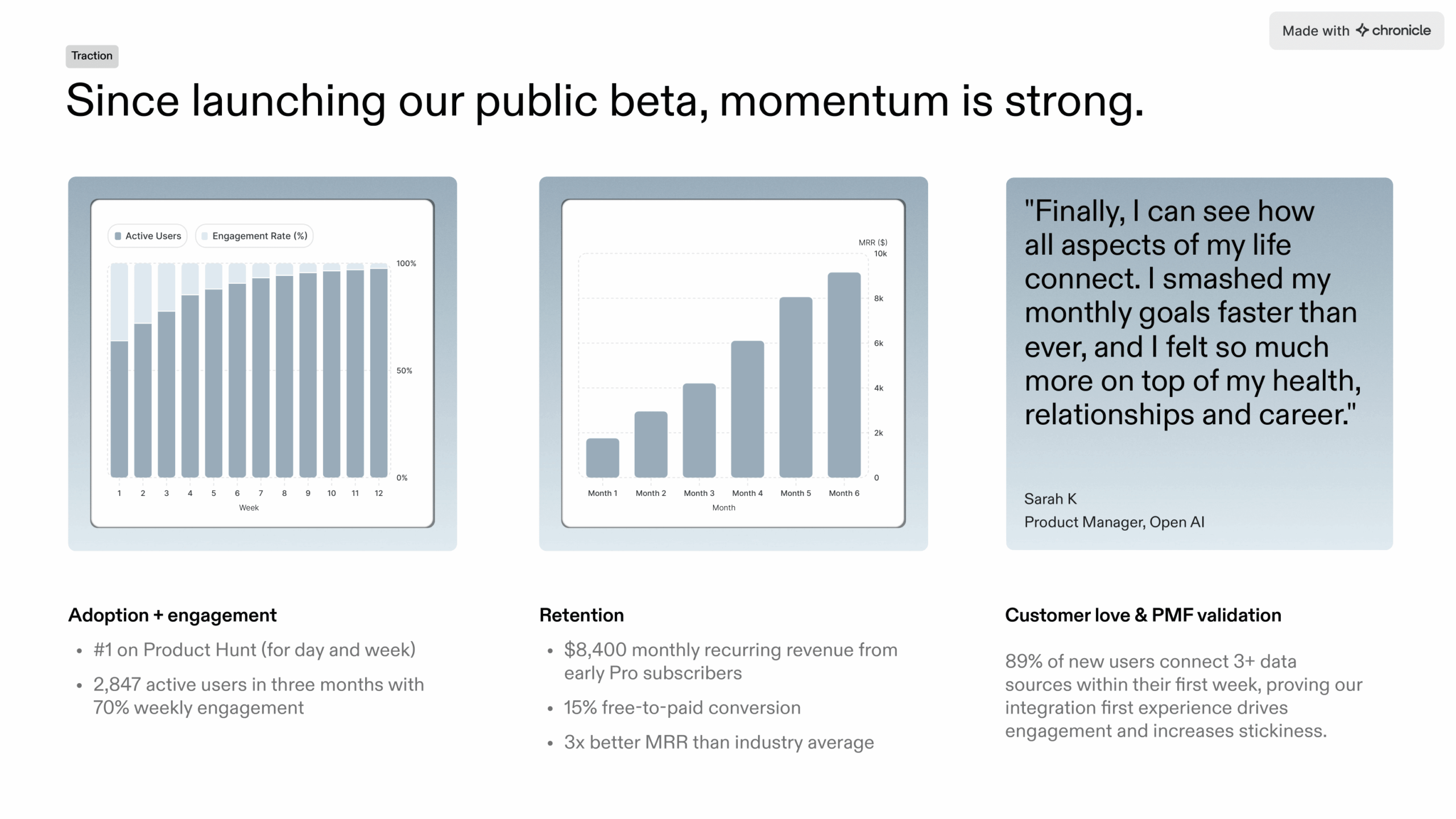 Made with chronicle

Traction

Since launching our public beta, momentum is strong.

Active Users
Engagement Rate (%)

100%
50%
0%

1 2 3 4 5 6 7 8 9 10 11 12
Week

MRR ($)
10k
8k
6k
4k
2k
0

Month 1 Month 2 Month 3 Month 4 Month 5 Month 6
Month

"Finally, I can see how all aspects of my life connect. I smashed my monthly goals faster than ever, and I felt so much more on top of my health, relationships and career."

Sarah K
Product Manager, Open AI

Adoption + engagement

• #1 on Product Hunt (for day and week)
• 2,847 active users in three months with 70% weekly engagement

Retention

• $8,400 monthly recurring revenue from early Pro subscribers
• 15% free-to-paid conversion
• 3x better MRR than industry average

Customer love & PMF validation

89% of new users connect 3+ data sources within their first week, proving our integration first experience drives engagement and increases stickiness.